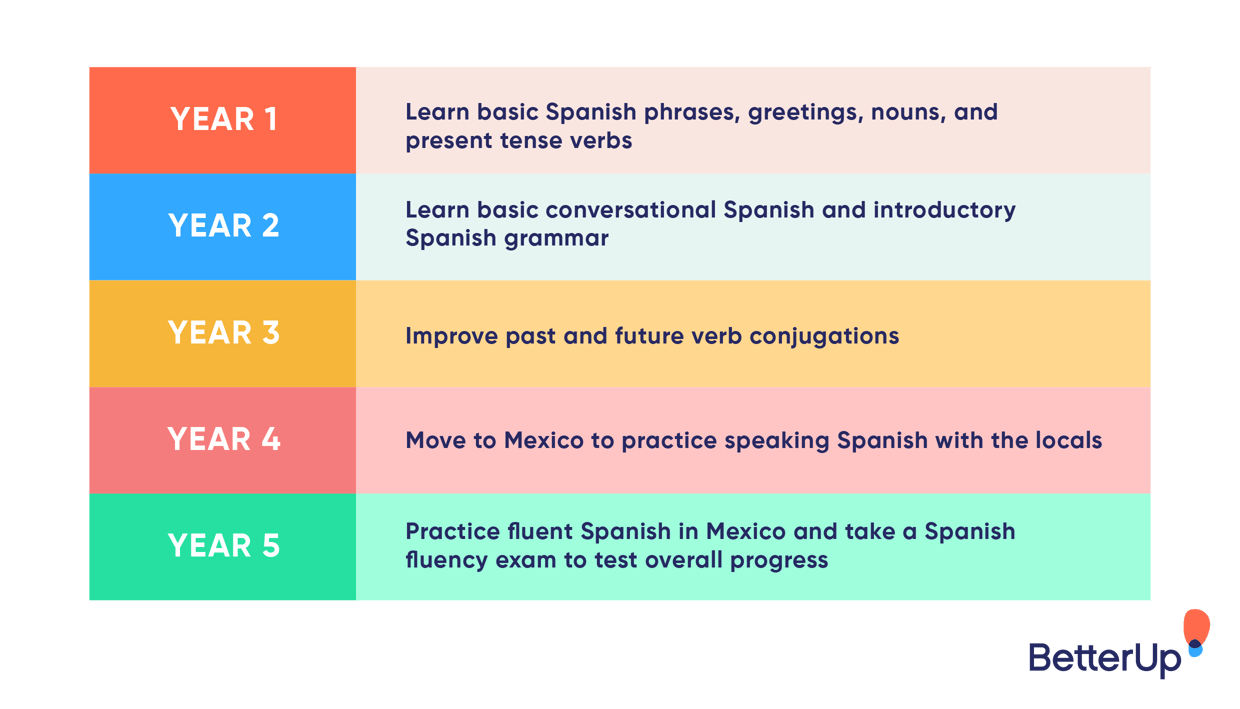 | YEAR 1 | Learn basic Spanish phrases, greetings, nouns, and present tense verbs |
|---|---|
| YEAR 2 | Learn basic conversational Spanish and introductory Spanish grammar |
| YEAR 3 | Improve past and future verb conjugations |
| YEAR 4 | Move to Mexico to practice speaking Spanish with the locals |
| YEAR 5 | Practice fluent Spanish in Mexico and take a Spanish fluency exam to test overall progress |

BetterUp